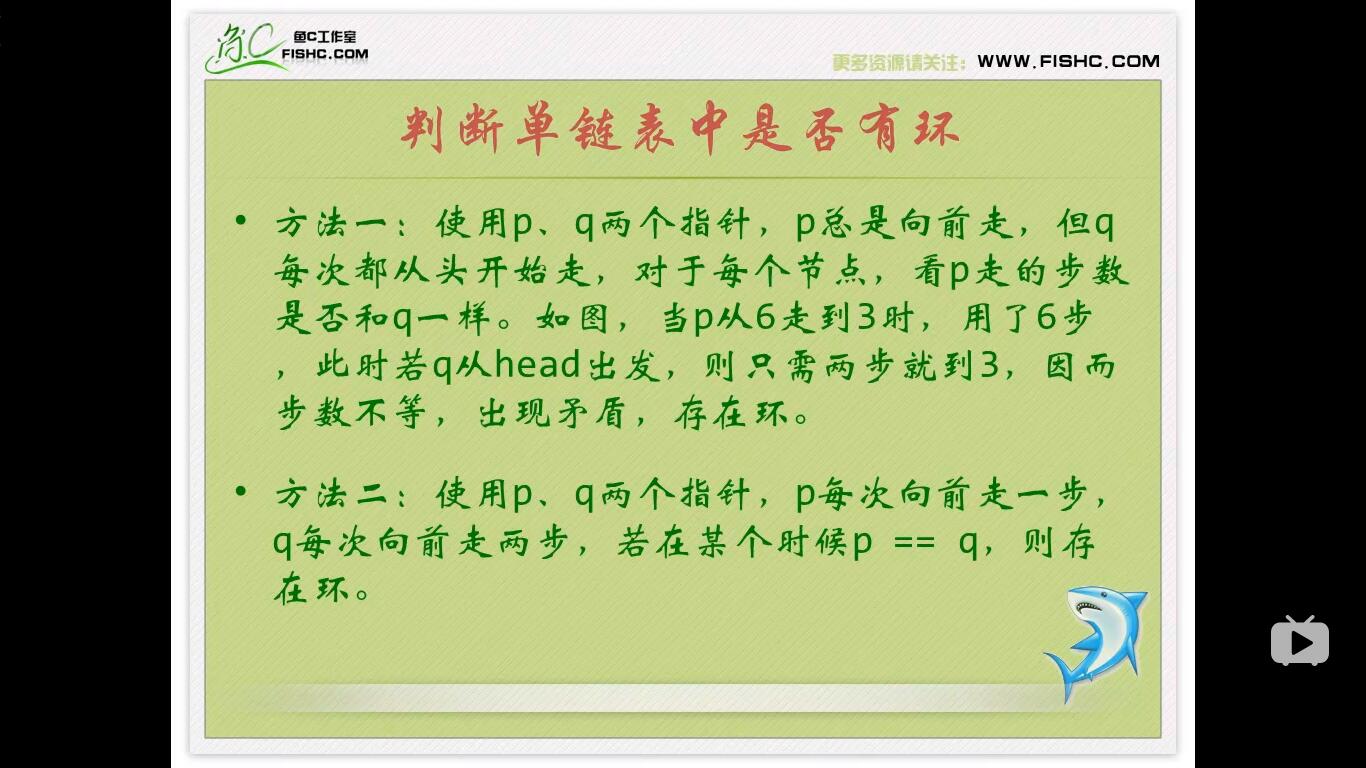 鱼C工作室
FISHC.COM
更多资源请关注：WWW.FISHC.COM

判断单链表中是否有环

• 方法一：使用p、q两个指针，p总是向前走，但q每次都从头开始走，对于每个节点，看p走的步数是否和q一样。如图，当p从6走到3时，用了6步，此时若q从head出发，则只需两步就到3，因而步数不等，出现矛盾，存在环。

• 方法二：使用p、q两个指针，p每次向前走一步，q每次向前走两步，若在某个时候p == q，则存在环。